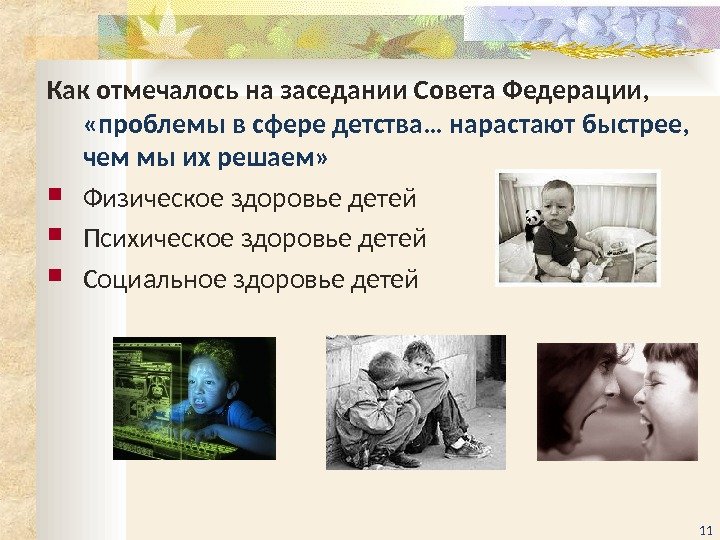 Как отмечалось на заседании Совета Федерации, «проблемы в сфере детства… нарастают быстрее, чем мы их решаем»

Физическое здоровье детей

Психическое здоровье детей

Социальное здоровье детей

11